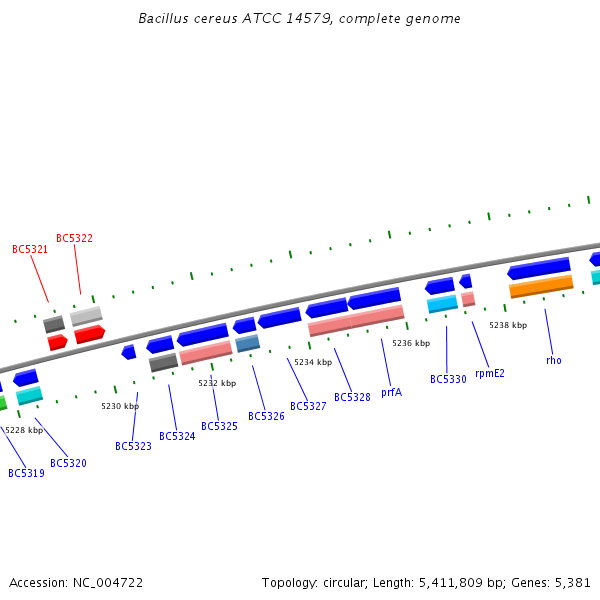 Bacillus cereus ATCC 14579, complete genome

BC5321
BC5322

5228 kbp
5230 kbp
5232 kbp
5234 kbp
5236 kbp
5238 kbp

BC5319
BC5320
BC5323
BC5324
BC5325
BC5326
BC5327
BC5328
prfA
BC5330
rpmE2
rho

Accession: NC_004722

Topology: circular; Length: 5,411,809 bp; Genes: 5,381